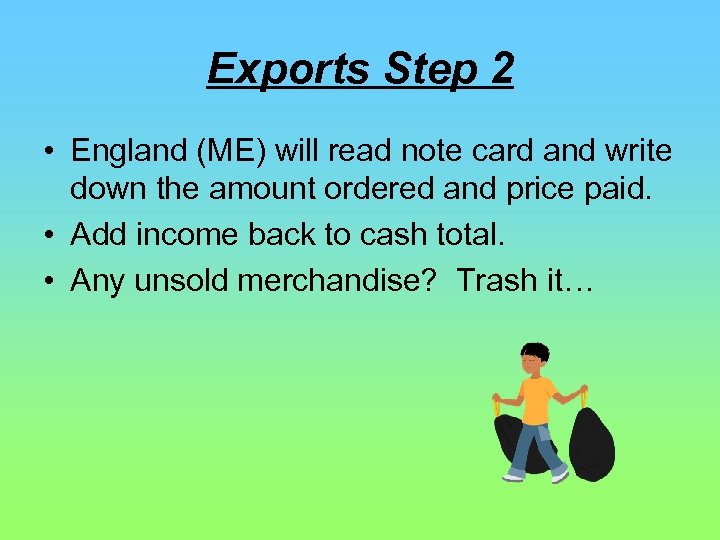 Exports Step 2

• England (ME) will read note card and write down the amount ordered and price paid.
• Add income back to cash total.
• Any unsold merchandise?  Trash it…